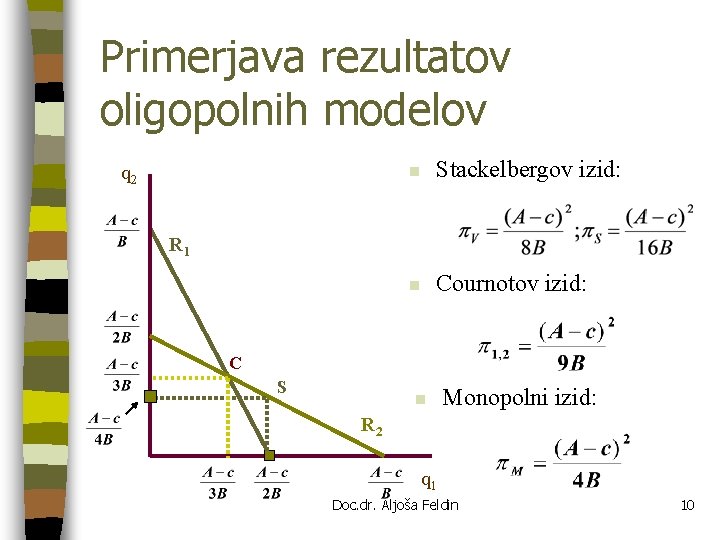 Primerjava rezultatov oligopolnih modelov

$q_2$

$\frac{A-c}{B}$

$R_1$

$\frac{A-c}{2B}$

$\frac{A-c}{3B}$

C

S

$\frac{A-c}{4B}$

$R_2$

$\frac{A-c}{3B}$ $\frac{A-c}{2B}$ $\frac{A-c}{B}$ $q_1$

Stackelbergov izid:

$\pi_V = \frac{(A-c)^2}{8B}; \pi_S = \frac{(A-c)^2}{16B}$

Cournotov izid:

$\pi_{1,2} = \frac{(A-c)^2}{9B}$

Monopolni izid:

$\pi_M = \frac{(A-c)^2}{4B}$

Doc.dr. Aljoša Feldin

10